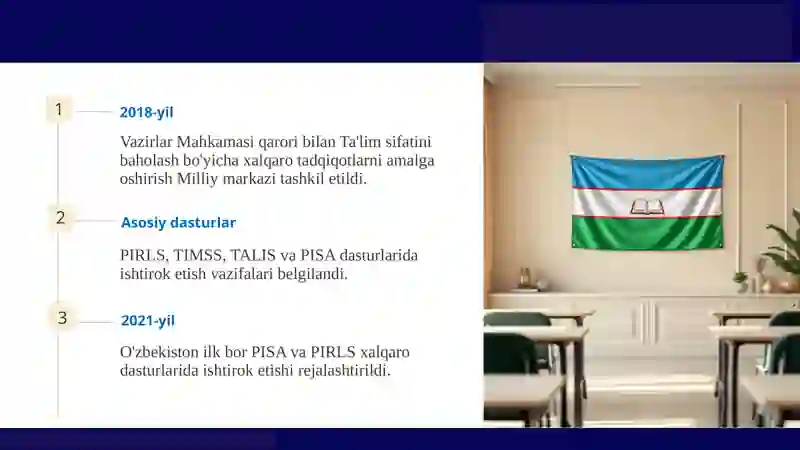 1

2018-yil

Vazirlar Mahkamasi qarori bilan Ta'lim sifatini baholash bo'yicha xalqaro tadqiqotlarni amalga oshirish Milliy markazi tashkil etildi.

2

Asosiy dasturlar

PIRLS, TIMSS, TALIS va PISA dasturlarida ishtirok etish vazifalari belgilandi.

3

2021-yil

O'zbekiston ilk bor PISA va PIRLS xalqaro dasturlarida ishtirok etishi rejalashtirildi.